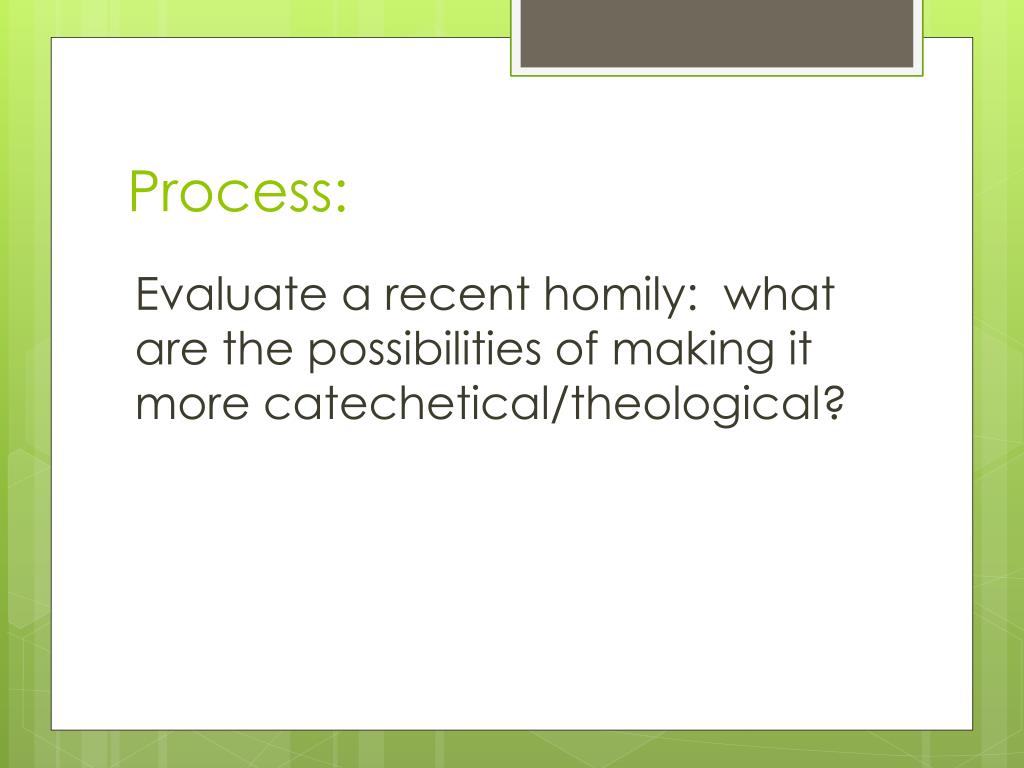 Process:

Evaluate a recent homily: what are the possibilities of making it more catechetical/theological?